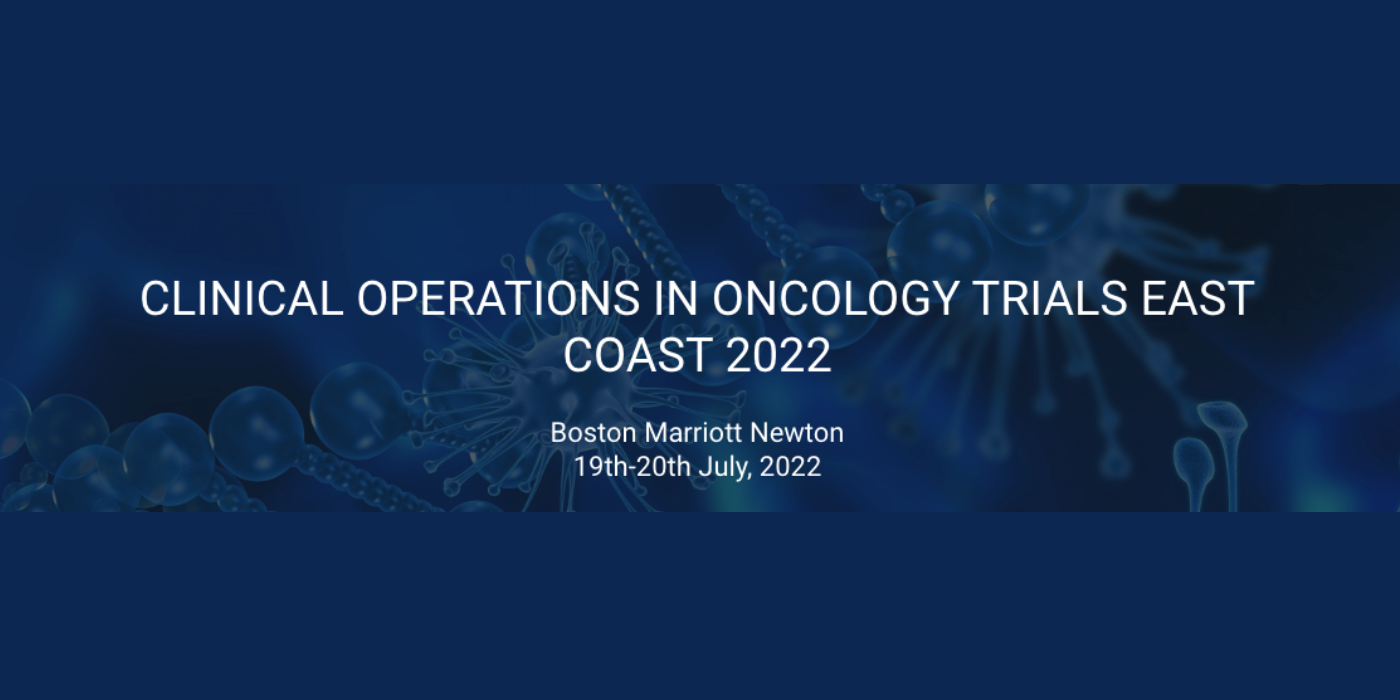 CLINICAL OPERATIONS IN ONCOLOGY TRIALS EAST COAST 2022

Boston Marriott Newton
19th-20th July, 2022